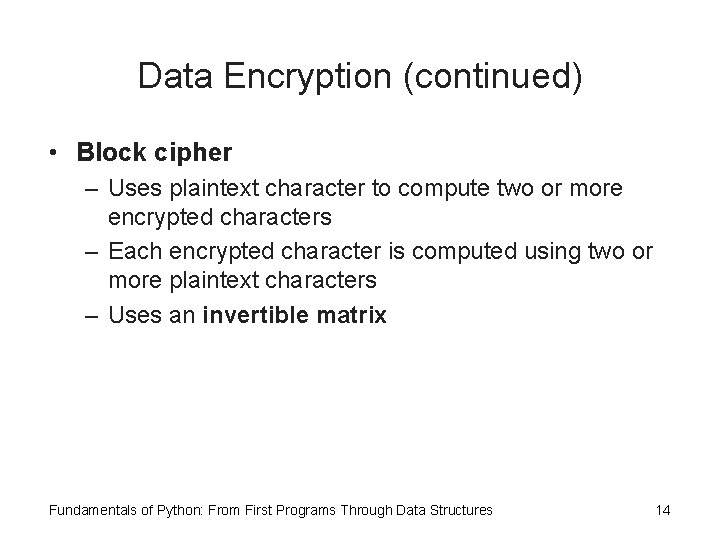 Data Encryption (continued)

• Block cipher
– Uses plaintext character to compute two or more encrypted characters
– Each encrypted character is computed using two or more plaintext characters
– Uses an invertible matrix

Fundamentals of Python: From First Programs Through Data Structures 14